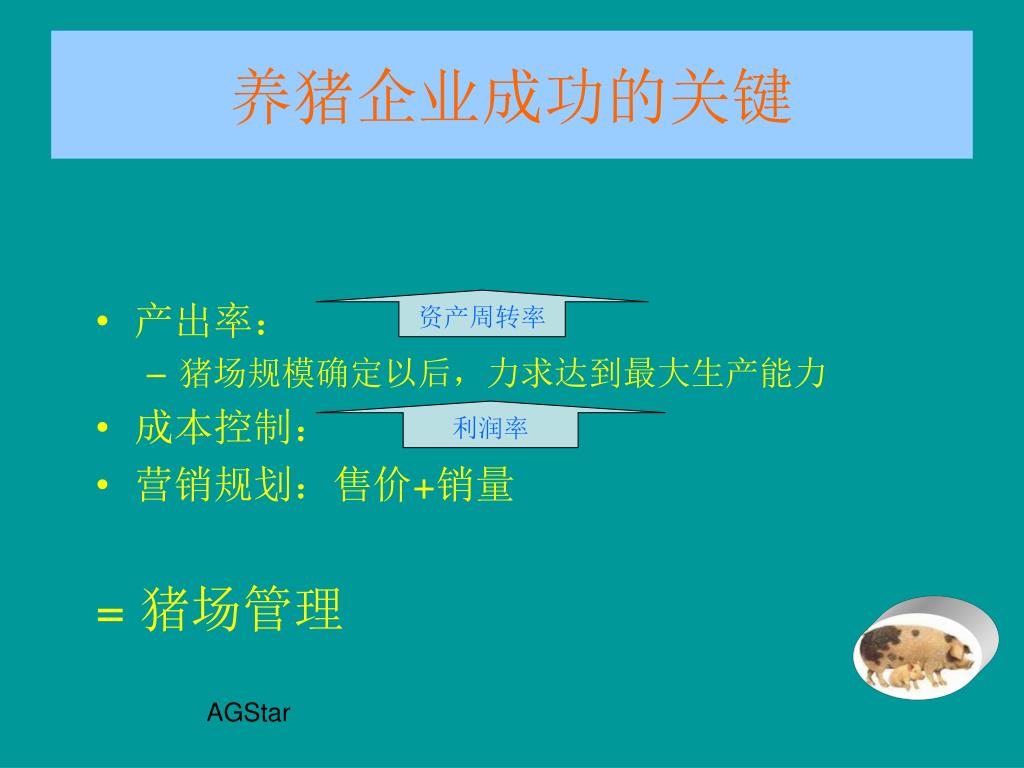 养猪企业成功的关键

• 产出率：
资产周转率
– 猪场规模确定以后，力求达到最大生产能力
• 成本控制：
利润率
• 营销规划：售价+销量

= 猪场管理

AGStar